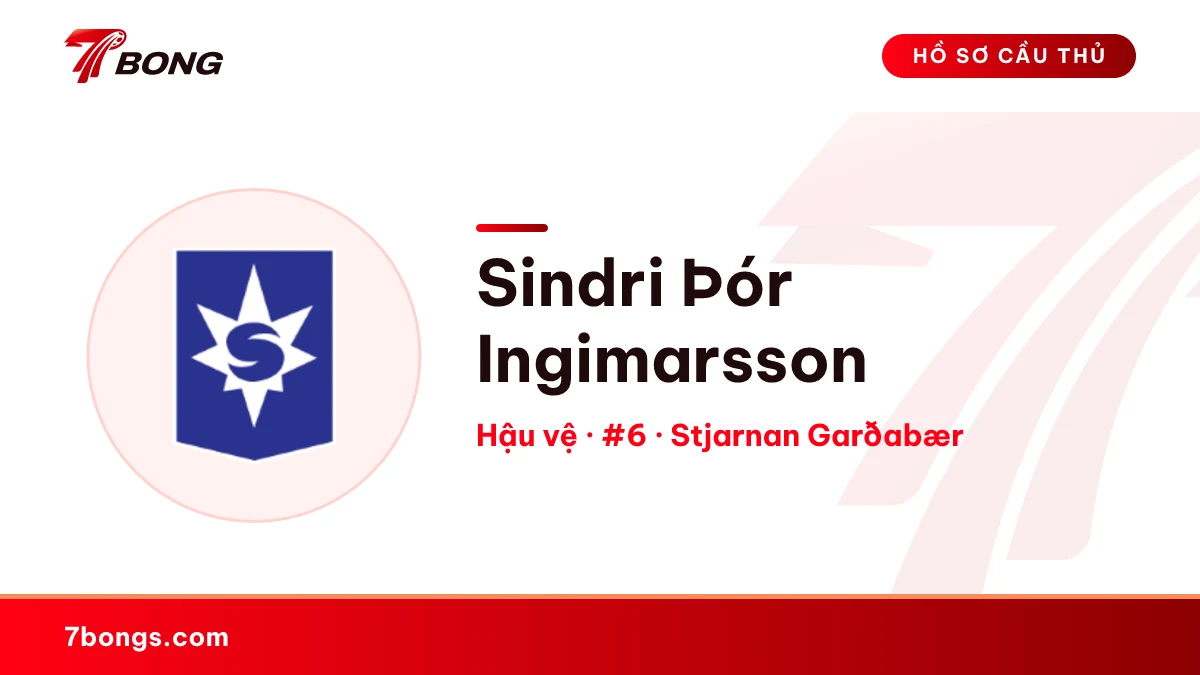 7BONG

HỒ SƠ CẦU THỦ

Sindri Þór Ingimarsson

Hậu vệ · #6 · Stjarnan Garðabær

7bongs.com